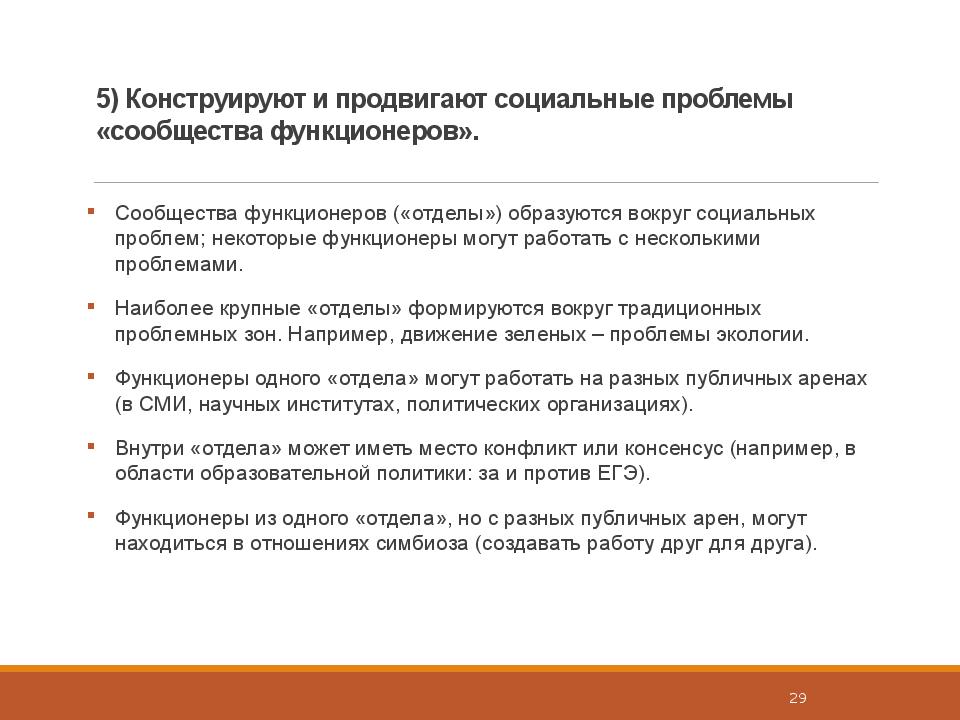 5) Конструируют и продвигают социальные проблемы «сообщества функционеров».

▪ Сообщества функционеров («отделы») образуются вокруг социальных проблем; некоторые функционеры могут работать с несколькими проблемами.

▪ Наиболее крупные «отделы» формируются вокруг традиционных проблемных зон. Например, движение зеленых – проблемы экологии.

▪ Функционеры одного «отдела» могут работать на разных публичных аренах (в СМИ, научных институтах, политических организациях).

▪ Внутри «отдела» может иметь место конфликт или консенсус (например, в области образовательной политики: за и против ЕГЭ).

▪ Функционеры из одного «отдела», но с разных публичных арен, могут находиться в отношениях симбиоза (создавать работу друг для друга).

29